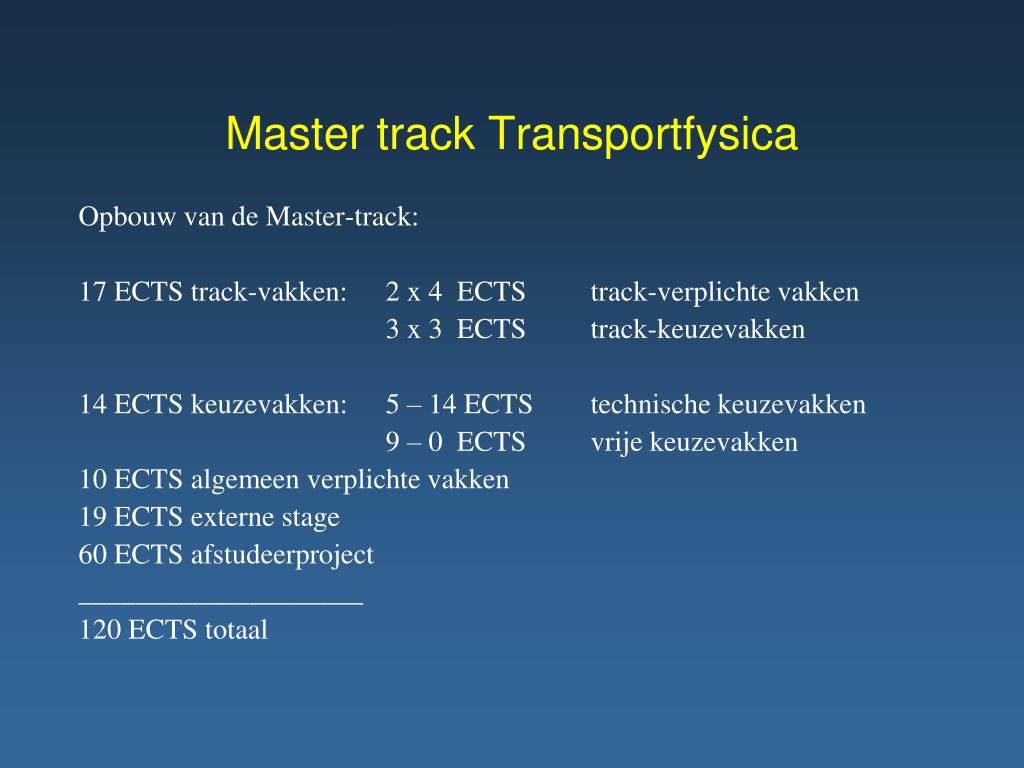 Master track Transportfysica

Opbouw van de Master-track:

17 ECTS track-vakken: 2 x 4 ECTS track-verplichte vakken
3 x 3 ECTS track-keuzevakken

14 ECTS keuzevakken: 5 – 14 ECTS technische keuzevakken
9 – 0 ECTS vrije keuzevakken
10 ECTS algemeen verplichte vakken
19 ECTS externe stage
60 ECTS afstudeerproject
____________________
120 ECTS totaal